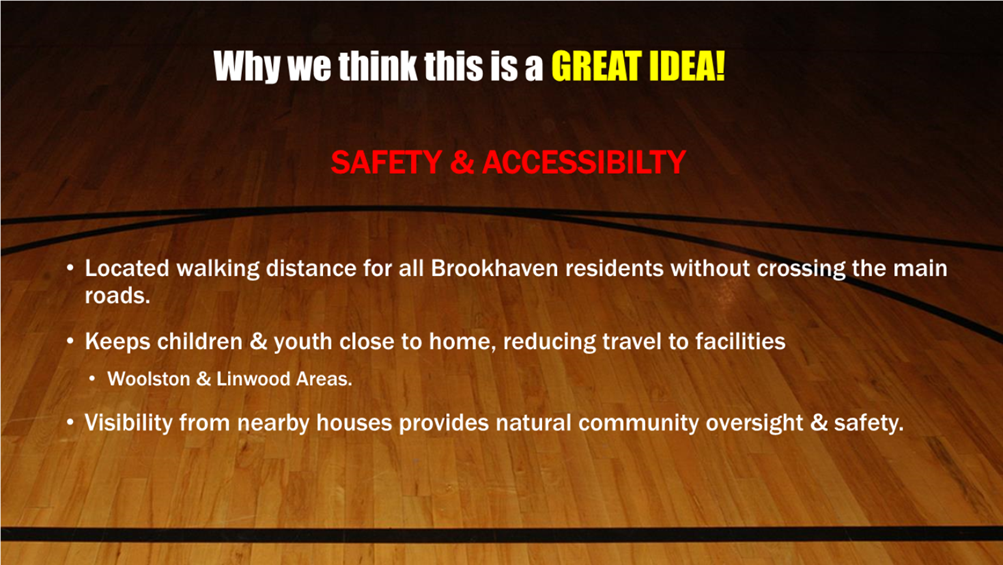 Why we think this is a GREAT IDEA!

SAFETY & ACCESSIBILTY

• Located walking distance for all Brookhaven residents without crossing the main roads.

• Keeps children & youth close to home, reducing travel to facilities

• Woolston & Linwood Areas.

• Visibility from nearby houses provides natural community oversight & safety.